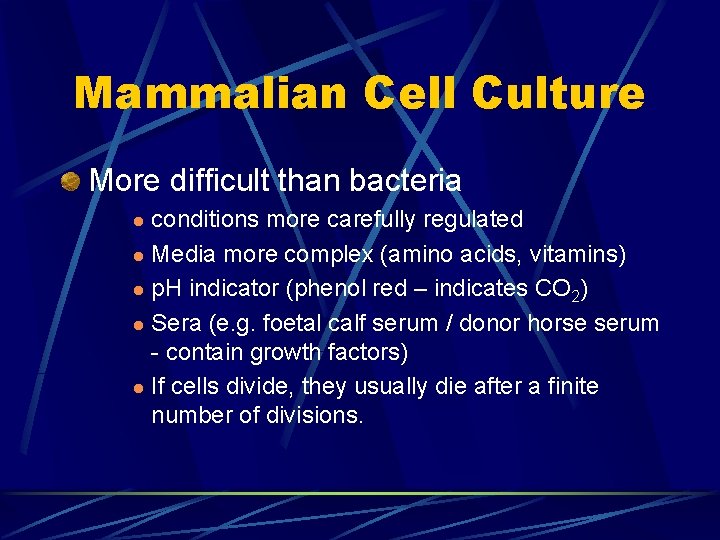 Mammalian Cell Culture

More difficult than bacteria

- conditions more carefully regulated
- Media more complex (amino acids, vitamins)
- pH indicator (phenol red – indicates $CO_2$)
- Sera (e.g. foetal calf serum / donor horse serum - contain growth factors)
- If cells divide, they usually die after a finite number of divisions.